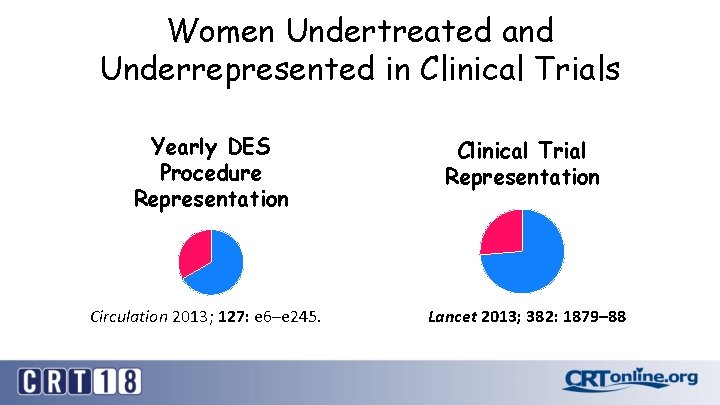 Women Undertreated and Underrepresented in Clinical Trials

Yearly DES Procedure Representation

Circulation 2013; 127: e6–e245.

Clinical Trial Representation

Lancet 2013; 382: 1879–88

CRT18

CRTonline.org